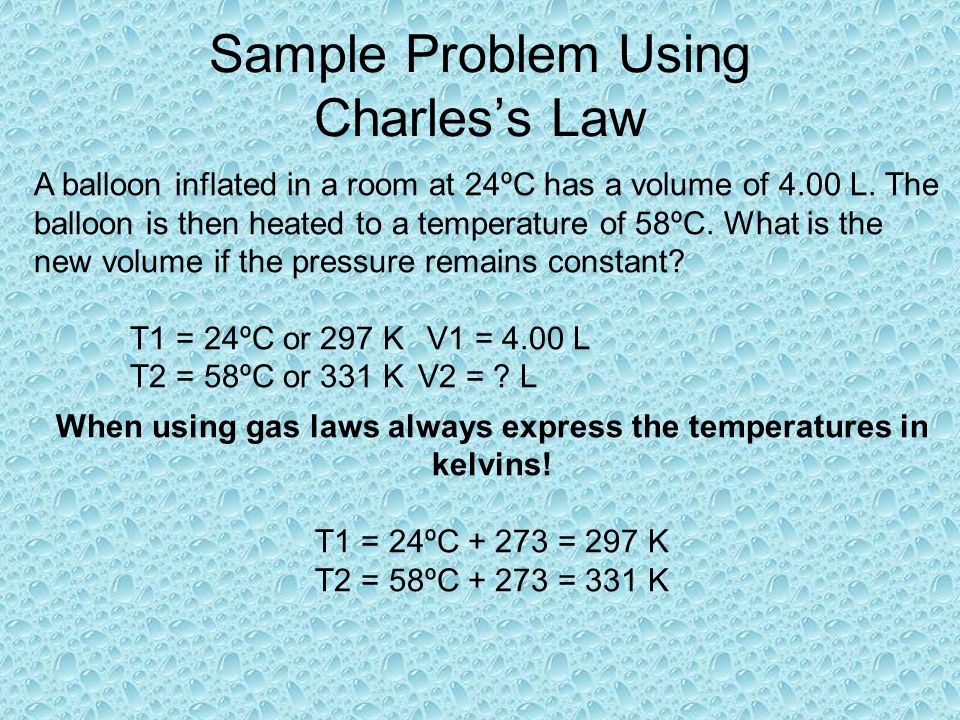 Sample Problem Using Charles's Law

A balloon inflated in a room at 24ºC has a volume of 4.00 L. The balloon is then heated to a temperature of 58ºC. What is the new volume if the pressure remains constant?

T1 = 24ºC or 297 K V1 = 4.00 L
T2 = 58ºC or 331 K V2 = ? L

When using gas laws always express the temperatures in kelvins!

T1 = 24ºC + 273 = 297 K
T2 = 58ºC + 273 = 331 K